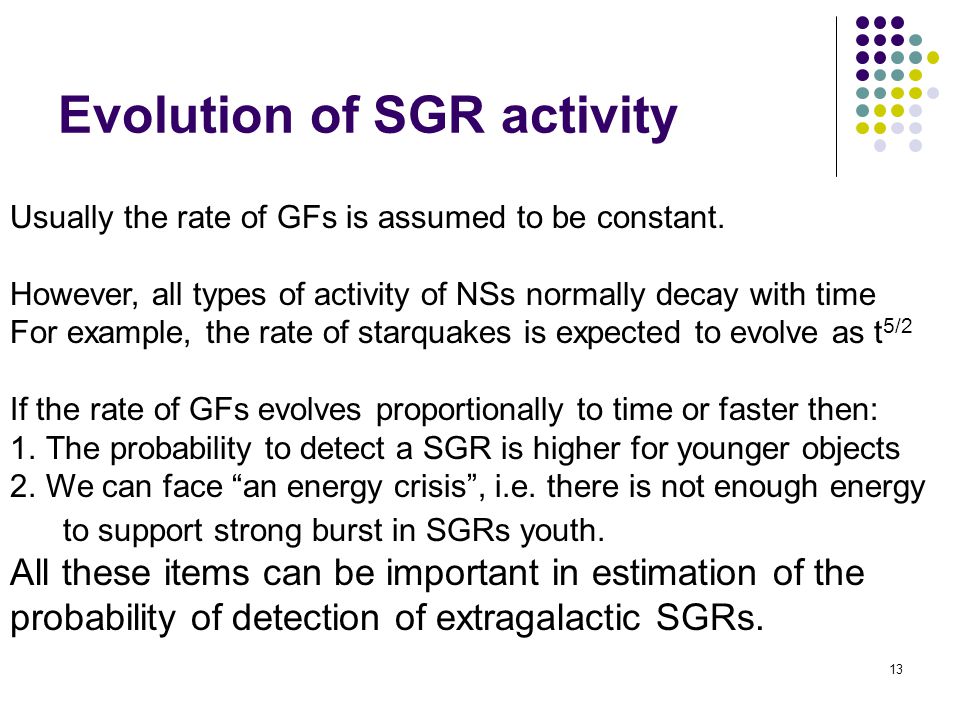 Evolution of SGR activity

Usually the rate of GFs is assumed to be constant.

However, all types of activity of NSs normally decay with time
For example, the rate of starquakes is expected to evolve as $t^{5/2}$

If the rate of GFs evolves proportionally to time or faster then:
1. The probability to detect a SGR is higher for younger objects
2. We can face “an energy crisis”, i.e. there is not enough energy to support strong burst in SGRs youth.
All these items can be important in estimation of the probability of detection of extragalactic SGRs.

13